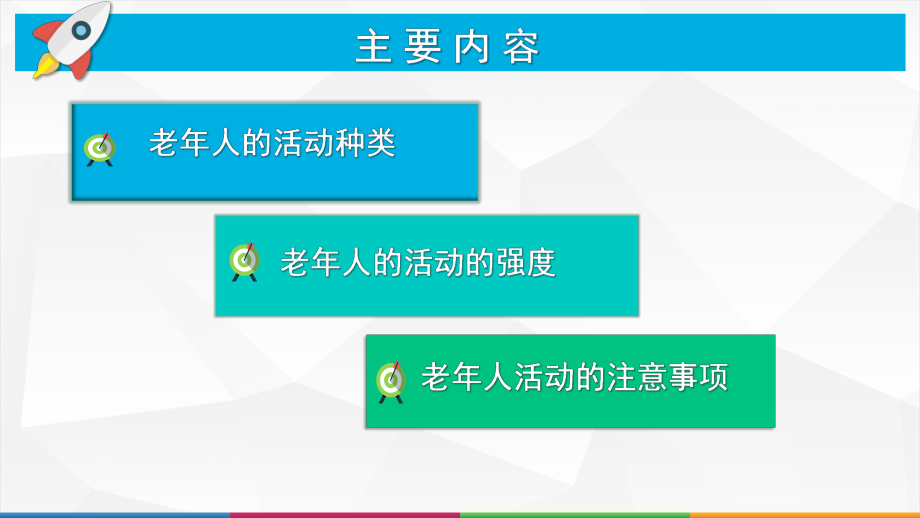 主要内容

老年人的活动种类

老年人的活动的强度

老年人活动的注意事项